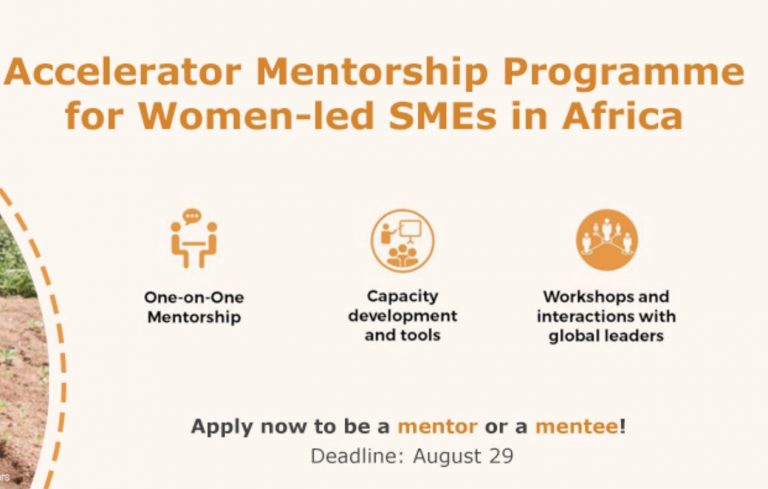 Accelerator Mentorship Programme for Women-led SMEs in Africa

One-on-One Mentorship

Capacity development and tools

Workshops and interactions with global leaders

Apply now to be a mentor or a mentee!

Deadline: August 29